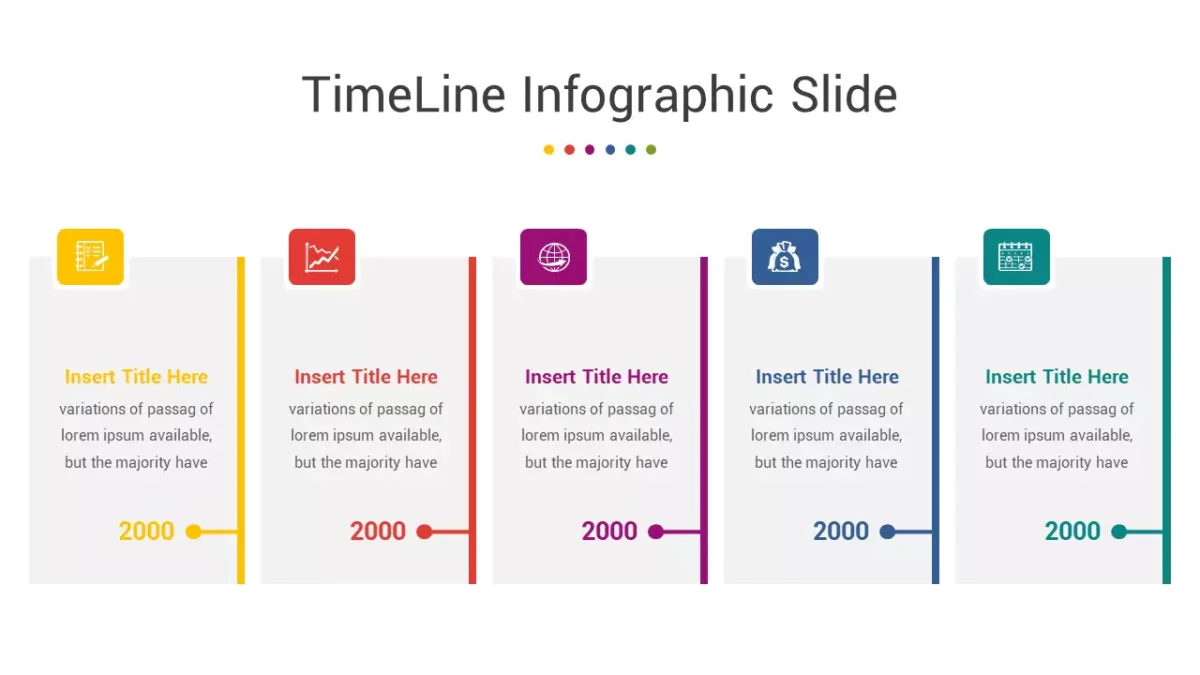 TimeLine Infographic Slide

Insert Title Here
variations of passag of lorem ipsum available, but the majority have

2000

Insert Title Here
variations of passag of lorem ipsum available, but the majority have

2000

Insert Title Here
variations of passag of lorem ipsum available, but the majority have

2000

Insert Title Here
variations of passag of lorem ipsum available, but the majority have

2000

Insert Title Here
variations of passag of lorem ipsum available, but the majority have

2000